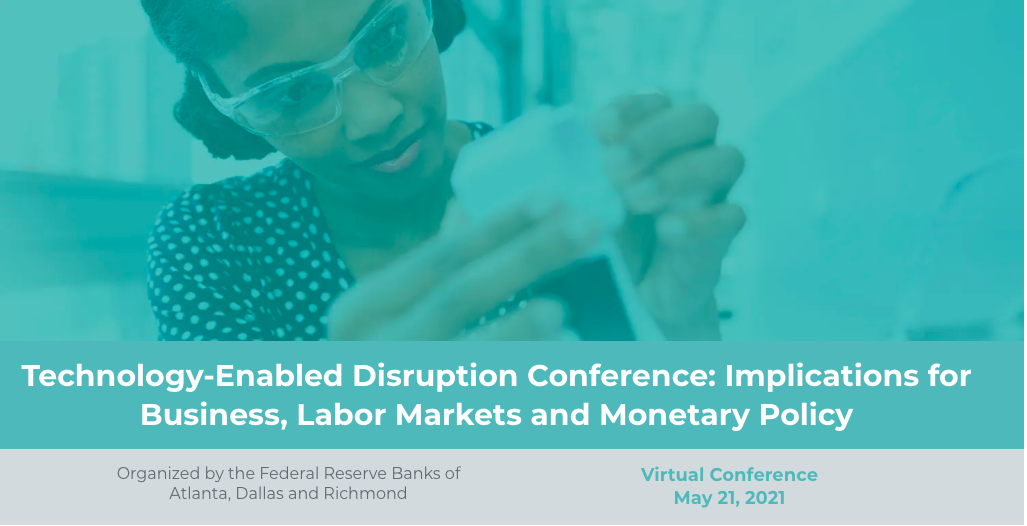 Technology-Enabled Disruption Conference: Implications for Business, Labor Markets and Monetary Policy

Organized by the Federal Reserve Banks of Atlanta, Dallas and Richmond

Virtual Conference
May 21, 2021